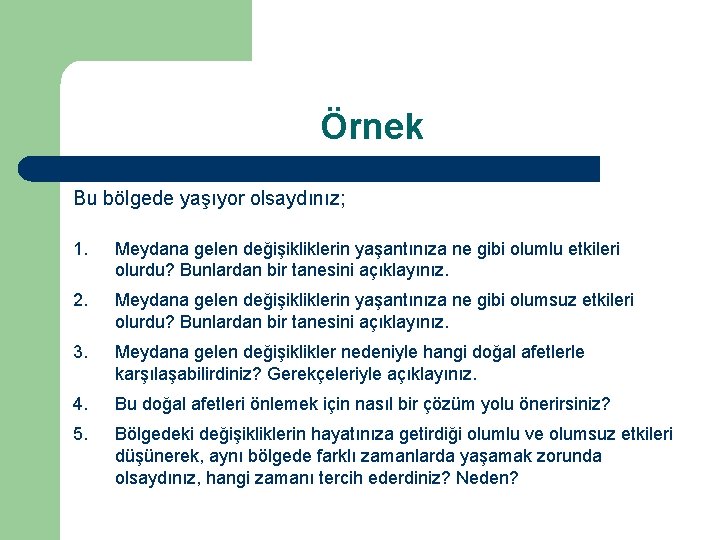 Örnek

Bu bölgede yaşıyor olsaydınız;

1. Meydana gelen değişikliklerin yaşantınıza ne gibi olumlu etkileri olurdu? Bunlardan bir tanesini açıklayınız.

2. Meydana gelen değişikliklerin yaşantınıza ne gibi olumsuz etkileri olurdu? Bunlardan bir tanesini açıklayınız.

3. Meydana gelen değişiklikler nedeniyle hangi doğal afetlerle karşılaşabilirdiniz? Gerekçeleriyle açıklayınız.

4. Bu doğal afetleri önlemek için nasıl bir çözüm yolu önerirsiniz?

5. Bölgedeki değişikliklerin hayatınıza getirdiği olumlu ve olumsuz etkileri düşünerek, aynı bölgede farklı zamanlarda yaşamak zorunda olsaydınız, hangi zamanı tercih ederdiniz? Neden?